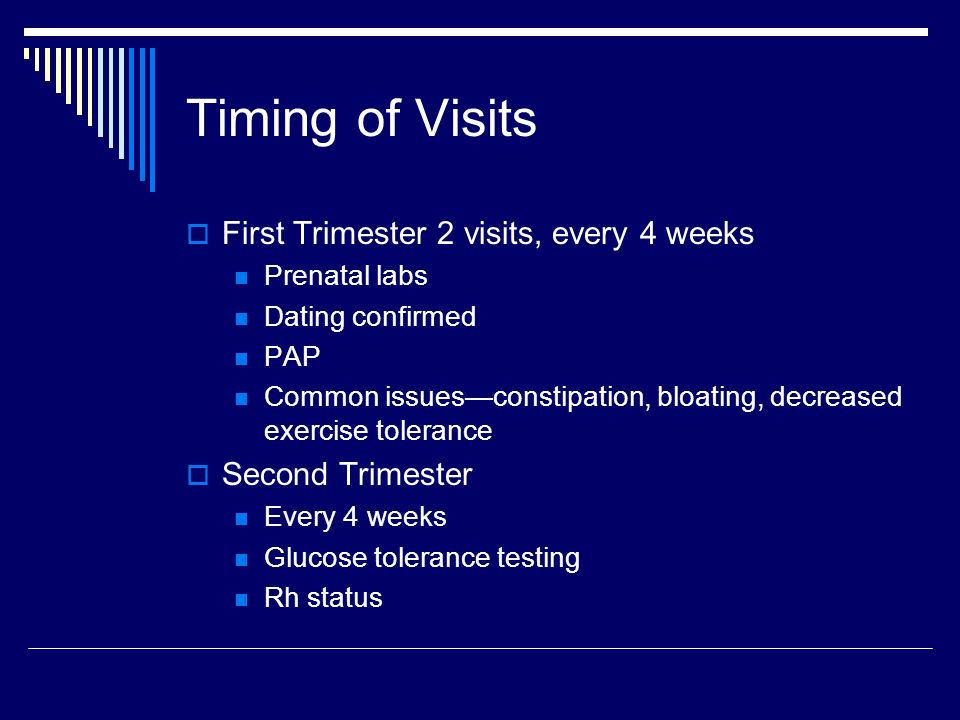 Timing of Visits

First Trimester 2 visits, every 4 weeks

Prenatal labs

Dating confirmed

PAP

Common issues—constipation, bloating, decreased exercise tolerance

Second Trimester

Every 4 weeks

Glucose tolerance testing

Rh status